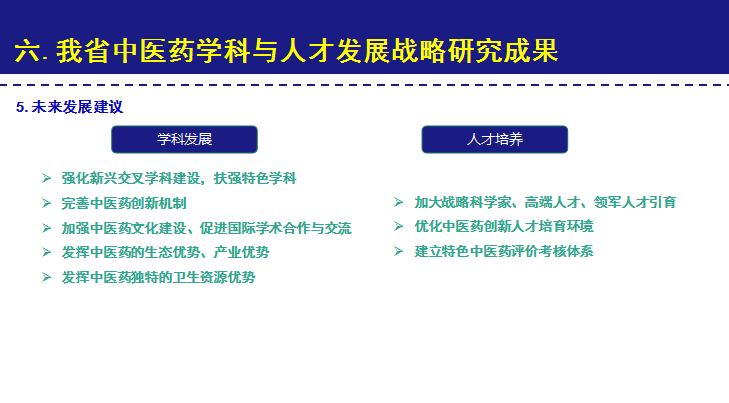 六. 我省中医药学科与人才发展战略研究成果

5. 未来发展建议

学科发展

➢ 强化新兴交叉学科建设，扶强特色学科
➢ 完善中医药创新机制
➢ 加强中医药文化建设、促进国际学术合作与交流
➢ 发挥中医药的生态优势、产业优势
➢ 发挥中医药独特的卫生资源优势

人才培养

➢ 加大战略科学家、高端人才、领军人才引育
➢ 优化中医药创新人才培育环境
➢ 建立特色中医药评价考核体系